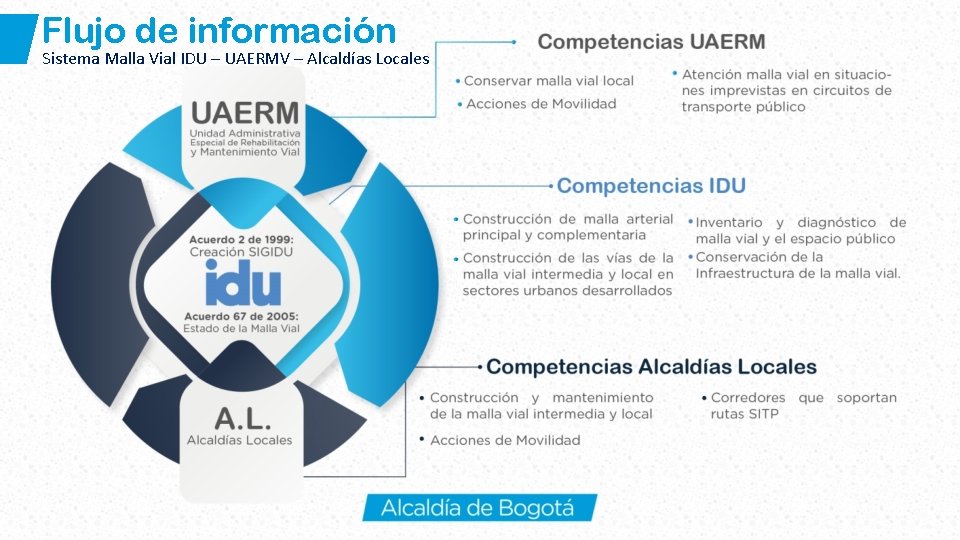 Flujo de información
Sistema Malla Vial IDU – UAERMV – Alcaldías Locales

UAERM
Unidad Administrativa Especial de Rehabilitación y Mantenimiento Vial

Acuerdo 2 de 1999:
Creación SIGIDU
idu
Acuerdo 67 de 2005:
Estado de la Malla Vial

A.L.
Alcaldías Locales

Competencias UAERM

• Conservar malla vial local
• Acciones de Movilidad

• Atención malla vial en situaciones imprevistas en circuitos de transporte público

Competencias IDU

• Construcción de malla arterial principal y complementaria
• Construcción de las vías de la malla vial intermedia y local en sectores urbanos desarrollados

• Inventario y diagnóstico de malla vial y el espacio público
• Conservación de la Infraestructura de la malla vial.

Competencias Alcaldías Locales

• Construcción y mantenimiento de la malla vial intermedia y local
• Acciones de Movilidad

• Corredores que soportan rutas SITP

Alcaldía de Bogotá